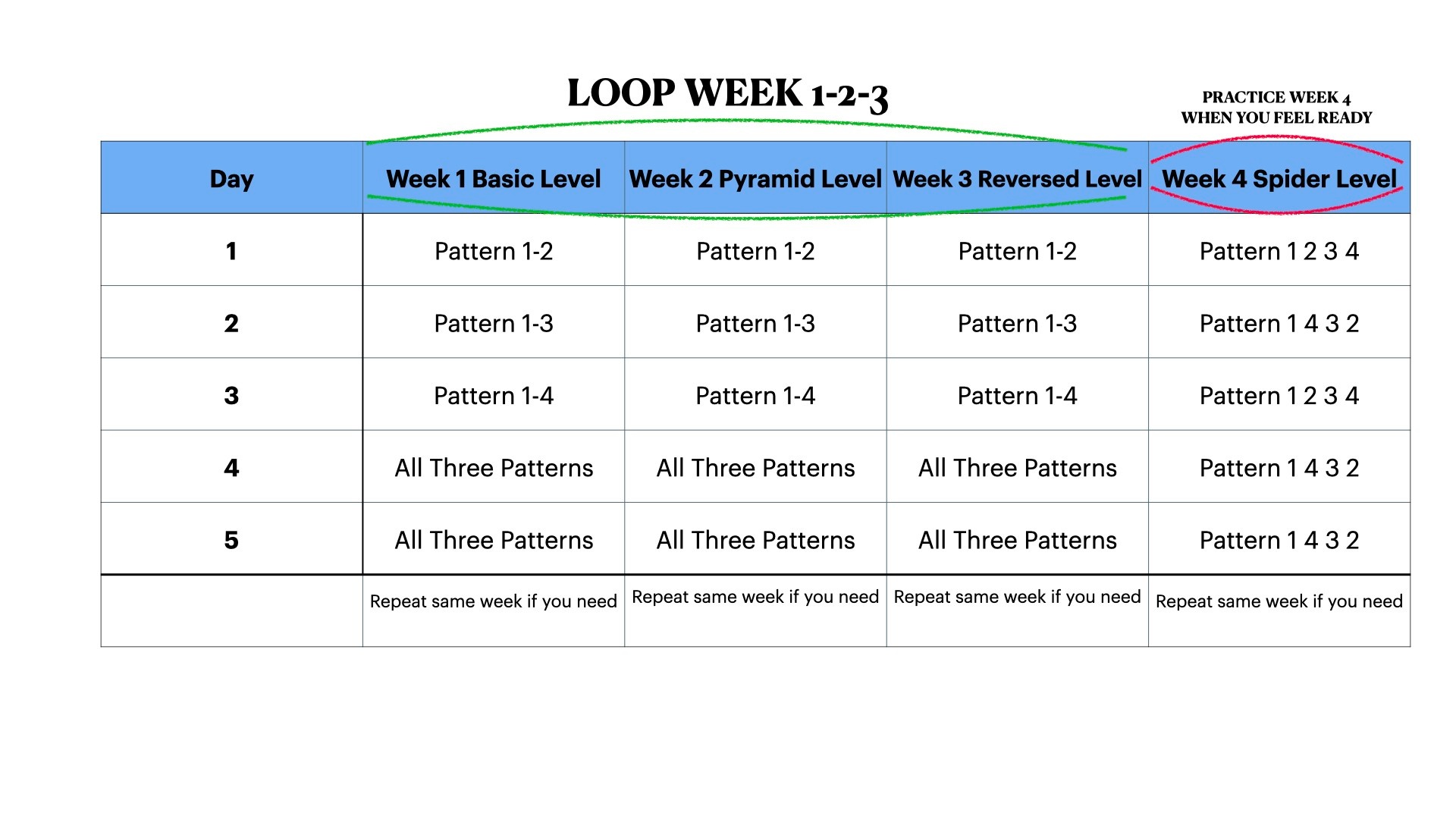 LOOP WEEK 1-2-3

PRACTICE WEEK 4
WHEN YOU FEEL READY

| Day | Week 1 Basic Level | Week 2 Pyramid Level | Week 3 Reversed Level | Week 4 Spider Level |
|---|---|---|---|---|
| 1 | Pattern 1-2 | Pattern 1-2 | Pattern 1-2 | Pattern 1 2 3 4 |
| 2 | Pattern 1-3 | Pattern 1-3 | Pattern 1-3 | Pattern 1 4 3 2 |
| 3 | Pattern 1-4 | Pattern 1-4 | Pattern 1-4 | Pattern 1 2 3 4 |
| 4 | All Three Patterns | All Three Patterns | All Three Patterns | Pattern 1 4 3 2 |
| 5 | All Three Patterns | All Three Patterns | All Three Patterns | Pattern 1 4 3 2 |
|  | Repeat same week if you need | Repeat same week if you need | Repeat same week if you need | Repeat same week if you need |